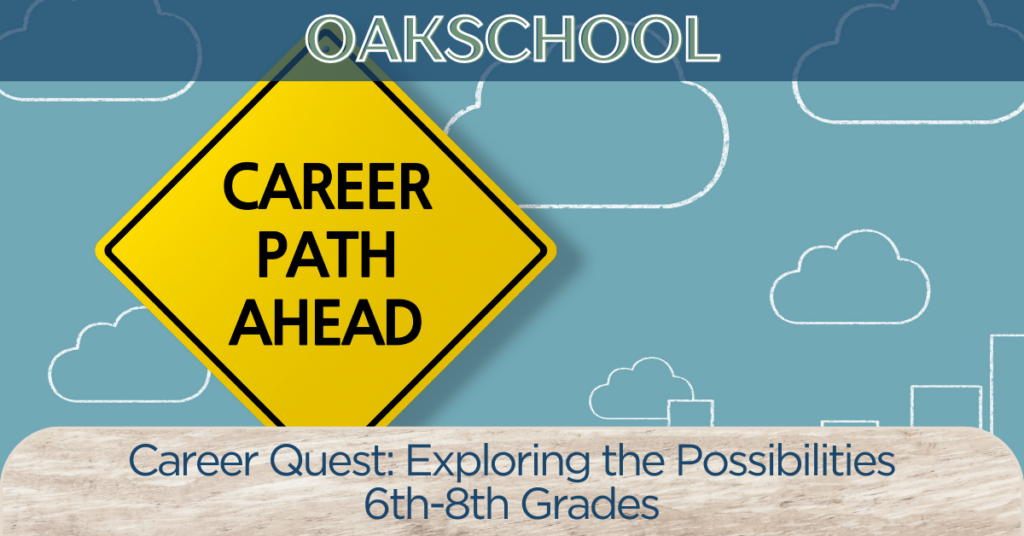 OAKSCHOOL

CAREER PATH AHEAD

Career Quest: Exploring the Possibilities
6th-8th Grades